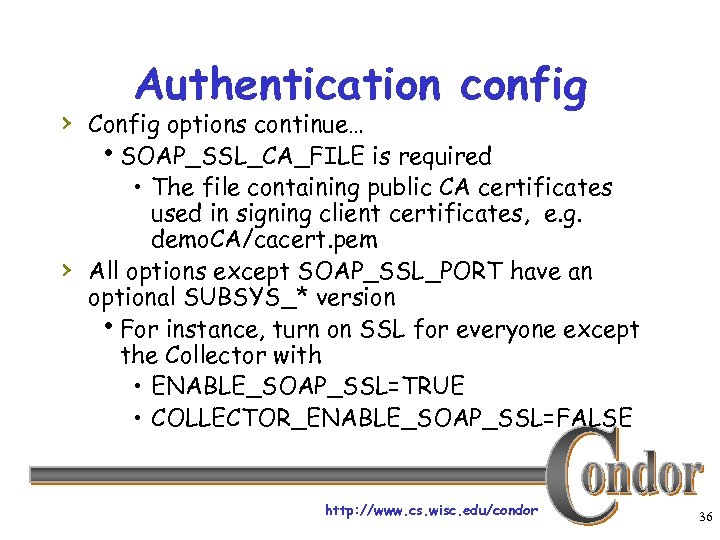 Authentication config

› Config options continue…
• SOAP_SSL_CA_FILE is required
• The file containing public CA certificates used in signing client certificates, e.g. demoCA/cacert.pem

› All options except SOAP_SSL_PORT have an optional SUBSYS_* version
• For instance, turn on SSL for everyone except the Collector with
• ENABLE_SOAP_SSL=TRUE
• COLLECTOR_ENABLE_SOAP_SSL=FALSE

Condor

http://www.cs.wisc.edu/condor

36